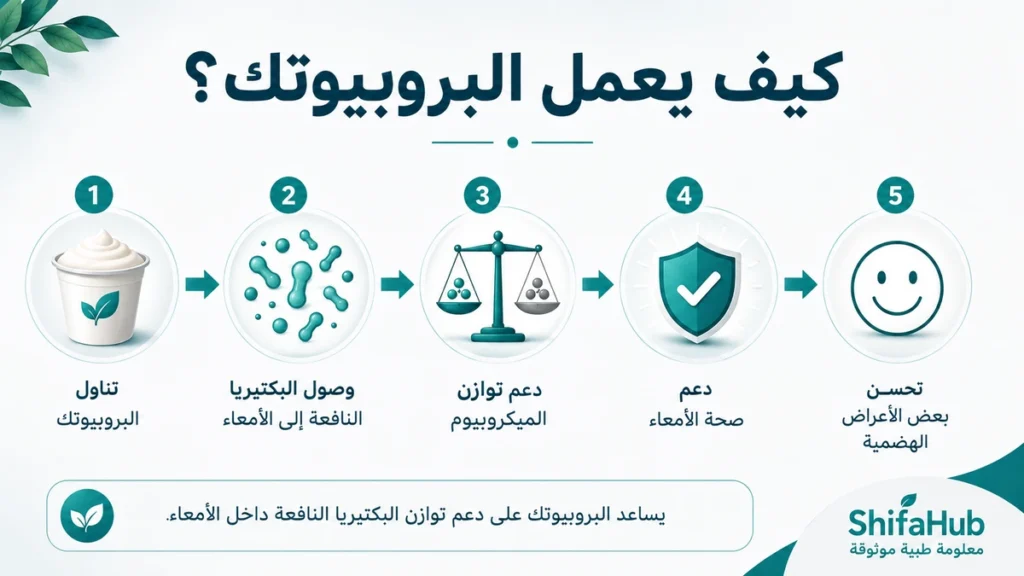 كيف يعمل البروبيوتك؟

1
تناول
البروبيوتك

2
وصول البكتيريا
النافعة إلى الأمعاء

3
دعم توازن
الميكروبيوم

4
دعم
صحة الأمعاء

5
تحسن
بعض الأعراض
الهضمية

يساعد البروبيوتك على دعم توازن البكتيريا النافعة داخل الأمعاء.

ShifaHub
معلومة طبية موثوقة